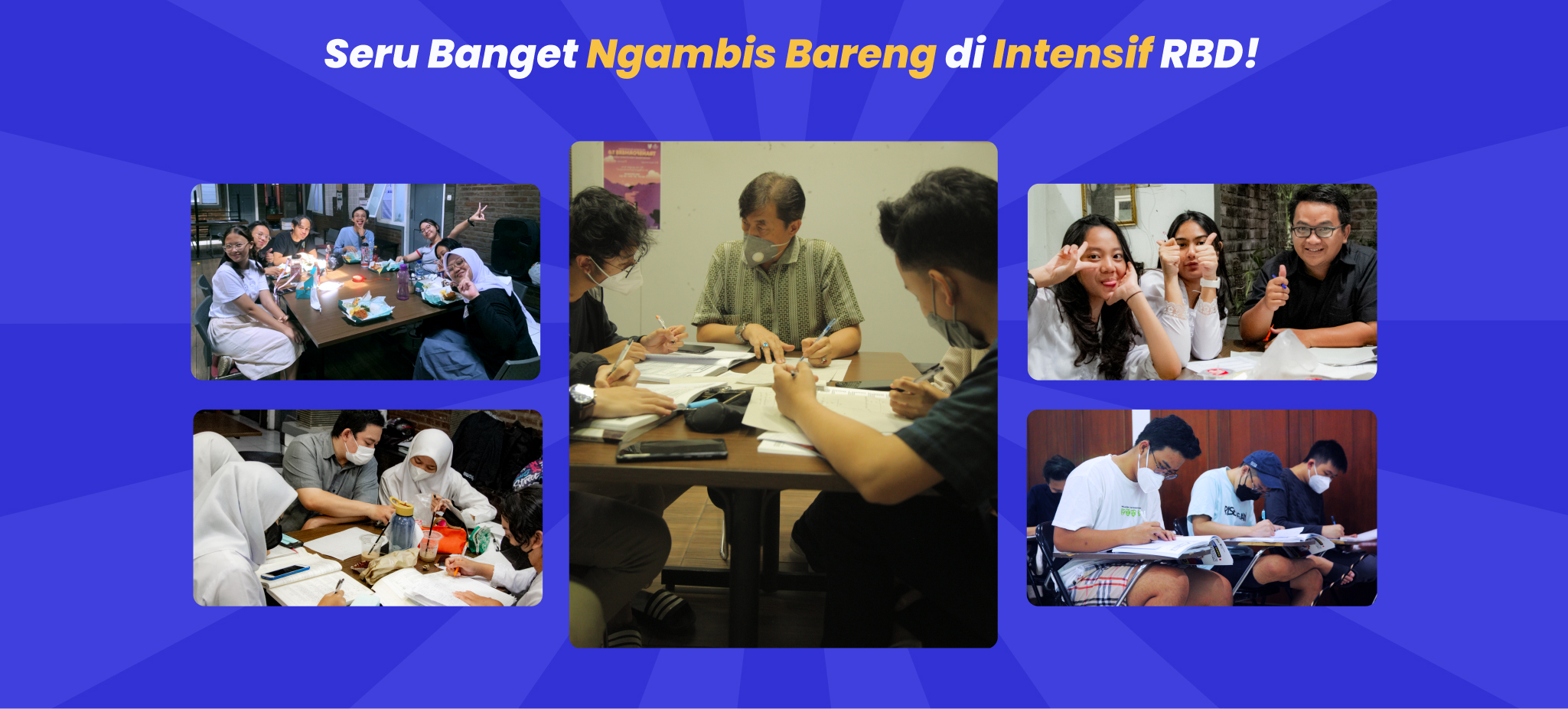 Seru Banget Ngambis Bareng di Intensif RBD!